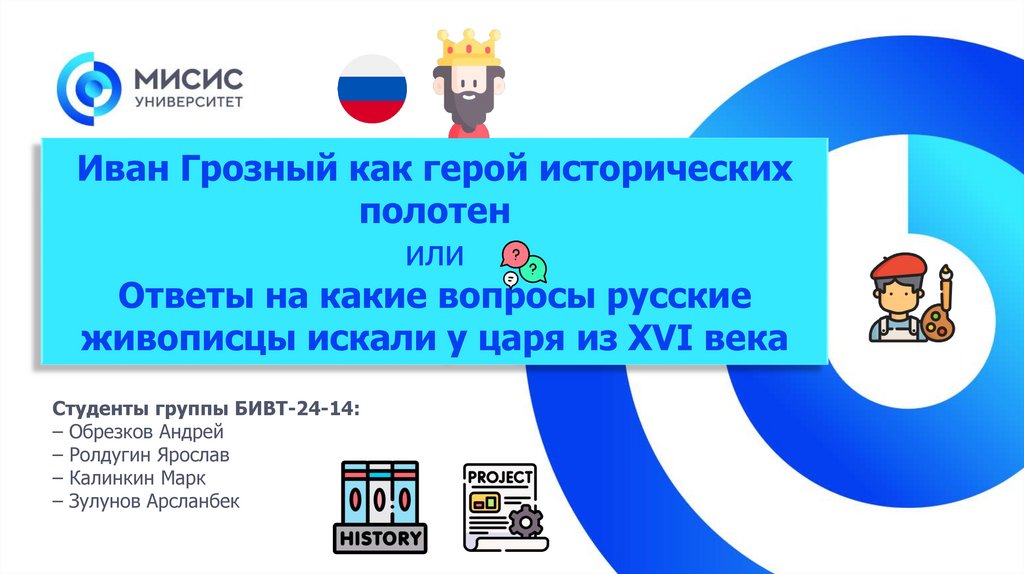 МИСИС
УНИВЕРСИТЕТ

Иван Грозный как герой исторических полотен
или
Ответы на какие вопросы русские живописцы искали у царя из XVI века

Студенты группы БИВТ-24-14:
– Обрезков Андрей
– Ролдугин Ярослав
– Калинкин Марк
– Зулунов Арсланбек

HISTORY

PROJECT